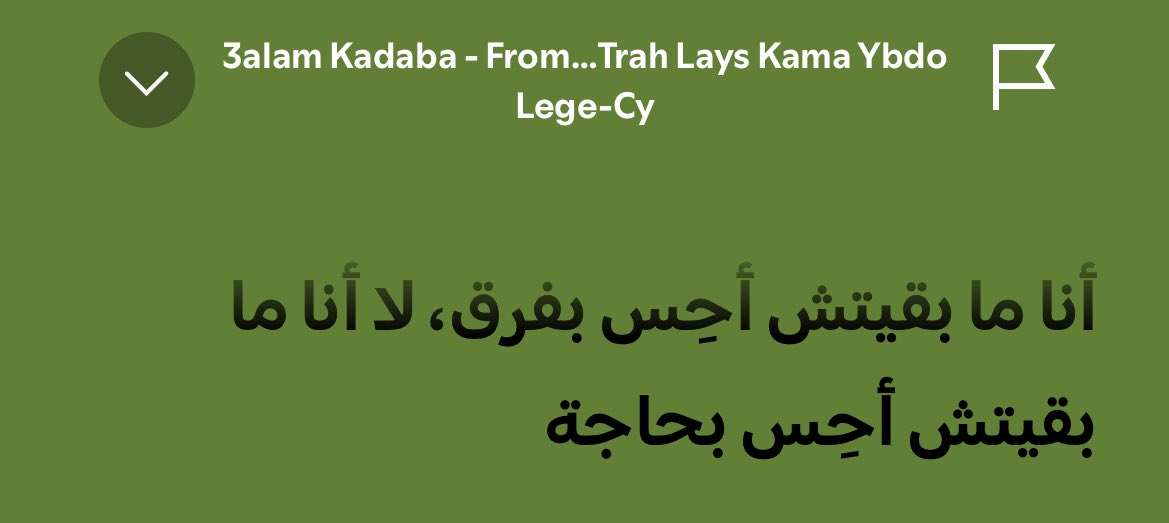 3alam Kadaba - From...Trah Lays Kama Ybdo
Lege-Cy

أنا ما بقيتش أحِس بفرق، لا أنا ما بقيتش أحِس بحاجة